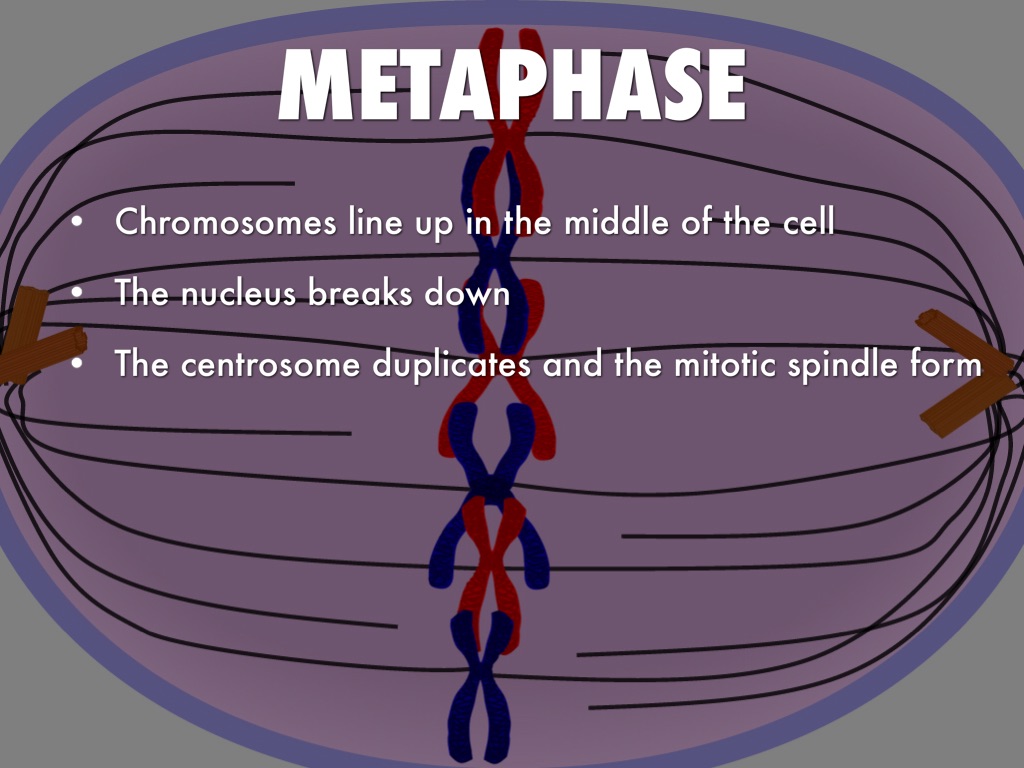 METAPHASE

• Chromosomes line up in the middle of the cell
• The nucleus breaks down
• The centrosome duplicates and the mitotic spindle form